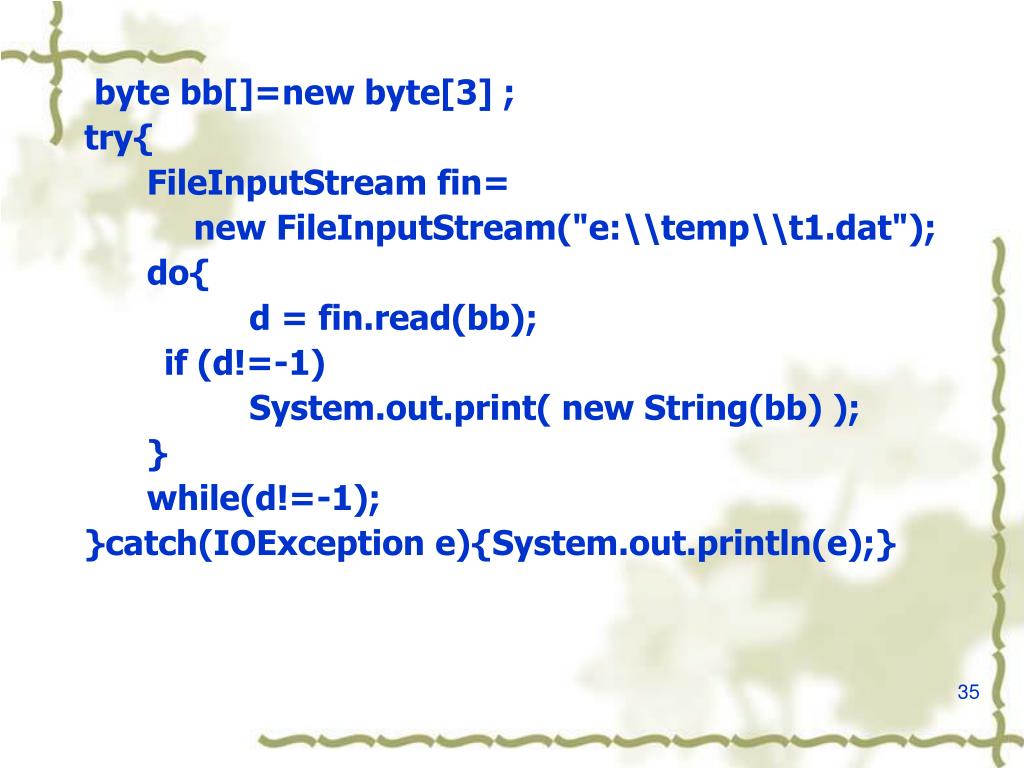 byte bb[]=new byte[3] ;
try{
FileInputStream fin=
new FileInputStream("e:\\temp\\t1.dat");
do{
d = fin.read(bb);
if (d!=-1)
System.out.print( new String(bb) );
}
while(d!=-1);
}catch(IOException e){System.out.println(e);}

35